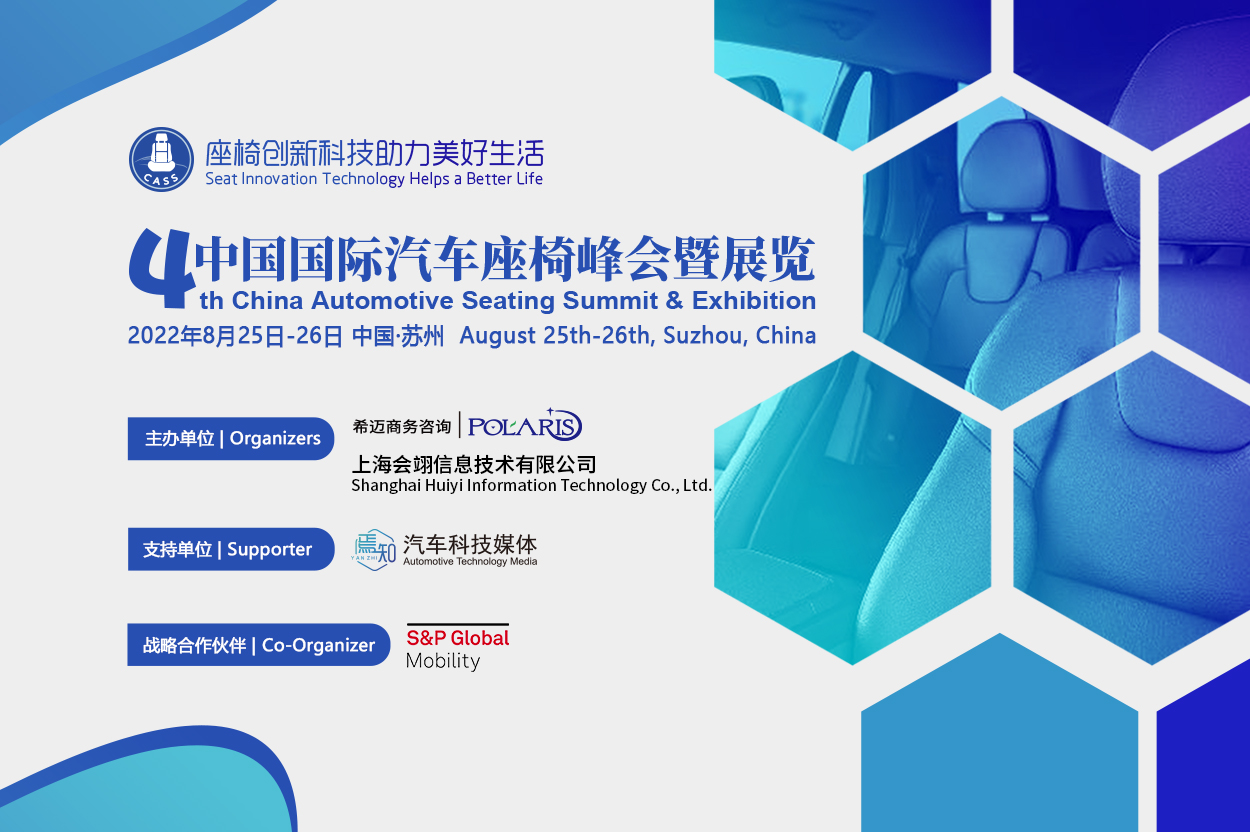 CASS
座椅创新科技助力美好生活
Seat Innovation Technology Helps a Better Life

4 中国国际汽车座椅峰会暨展览
th China Automotive Seating Summit & Exhibition
2022年8月25日-26日 中国·苏州 August 25th-26th, Suzhou, China

主办单位 | Organizers
希迈商务咨询 | POLARIS
上海会翊信息技术有限公司
Shanghai Huiyi Information Technology Co., Ltd.

支持单位 | Supporter
焉知 YAN ZHI 汽车科技媒体
Automotive Technology Media

战略合作伙伴 | Co-Organizer
S&P Global
Mobility